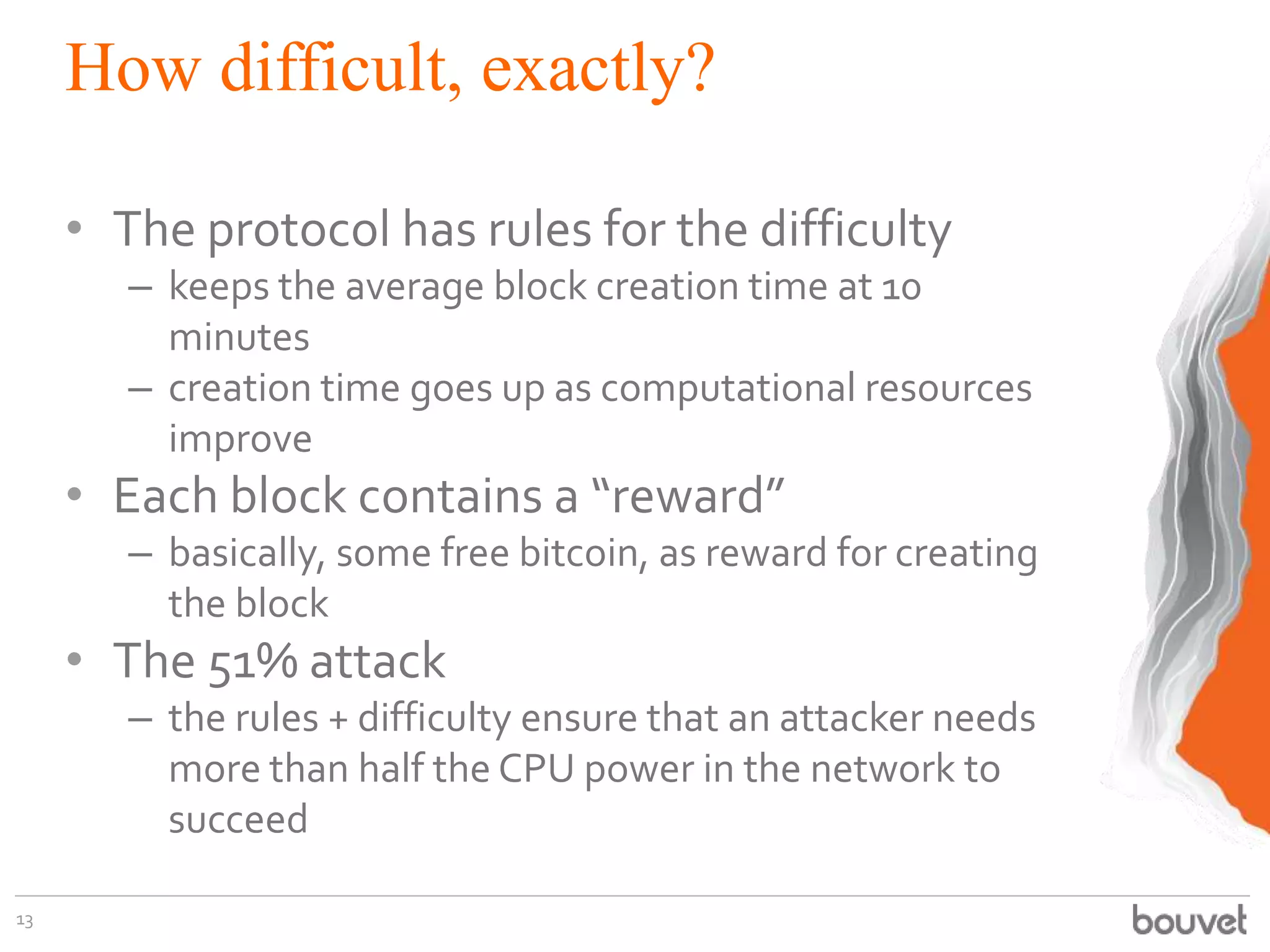 How difficult, exactly?

• The protocol has rules for the difficulty
– keeps the average block creation time at 10 minutes
– creation time goes up as computational resources improve
• Each block contains a “reward”
– basically, some free bitcoin, as reward for creating the block
• The 51% attack
– the rules + difficulty ensure that an attacker needs more than half the CPU power in the network to succeed

13

bouvet